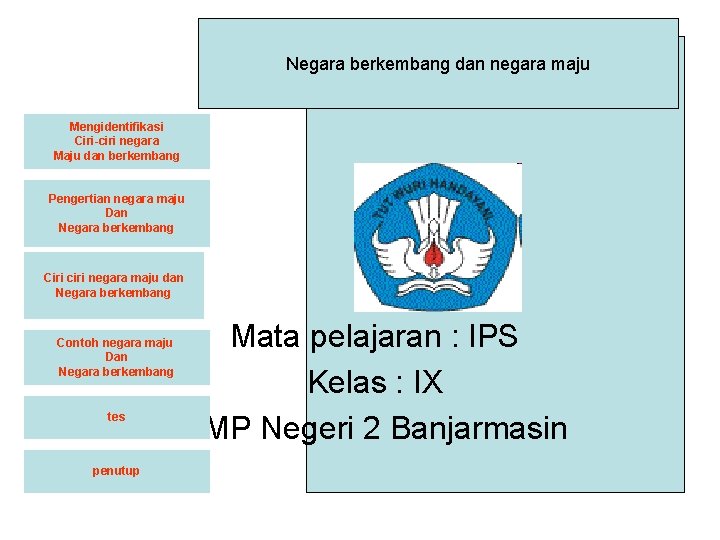 Negara berkembang dan negara maju

Mengidentifikasi
Ciri-ciri negara
Maju dan berkembang

Pengertian negara maju
Dan
Negara berkembang

Ciri ciri negara maju dan
Negara berkembang

Contoh negara maju
Dan
Negara berkembang

tes

penutup

TUT WURI HANDAYANI

Mata pelajaran : IPS

Kelas : IX

MP Negeri 2 Banjarmasin